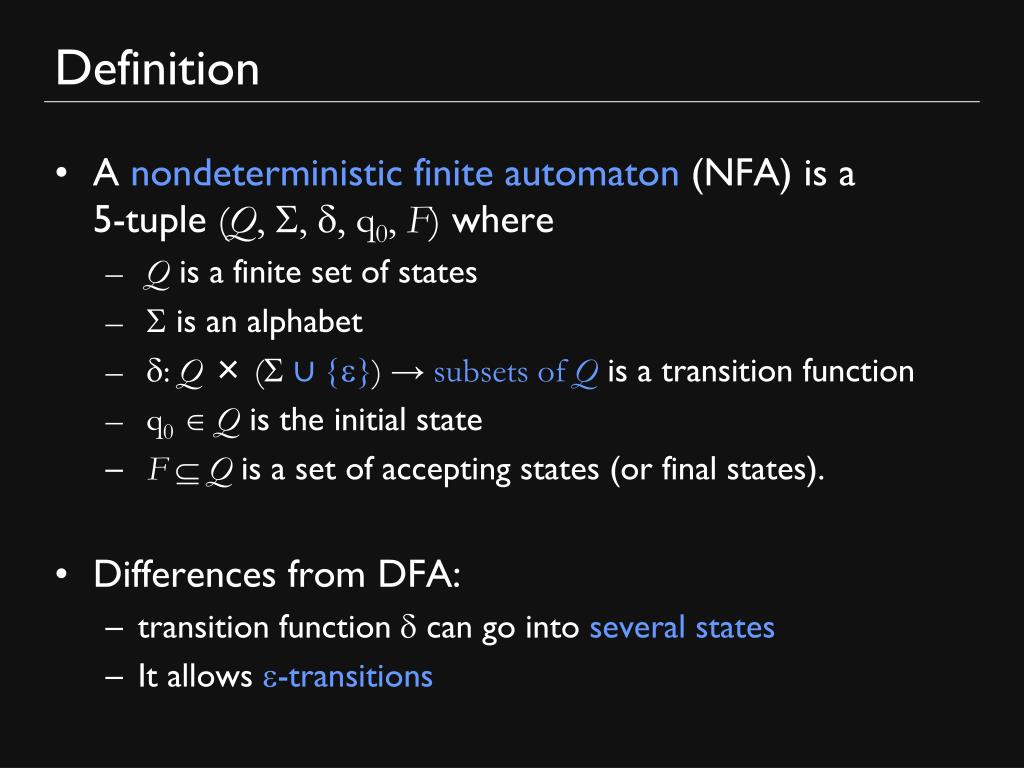 Definition

• A nondeterministic finite automaton (NFA) is a 5-tuple $(Q, \Sigma, \delta, q_0, F)$ where
– $Q$ is a finite set of states
– $\Sigma$ is an alphabet
– $\delta$: $Q \times (\Sigma \cup \{\varepsilon\}) \rightarrow$ subsets of $Q$ is a transition function
– $q_0 \in Q$ is the initial state
– $F \subseteq Q$ is a set of accepting states (or final states).

• Differences from DFA:
– transition function $\delta$ can go into several states
– It allows $\varepsilon$-transitions